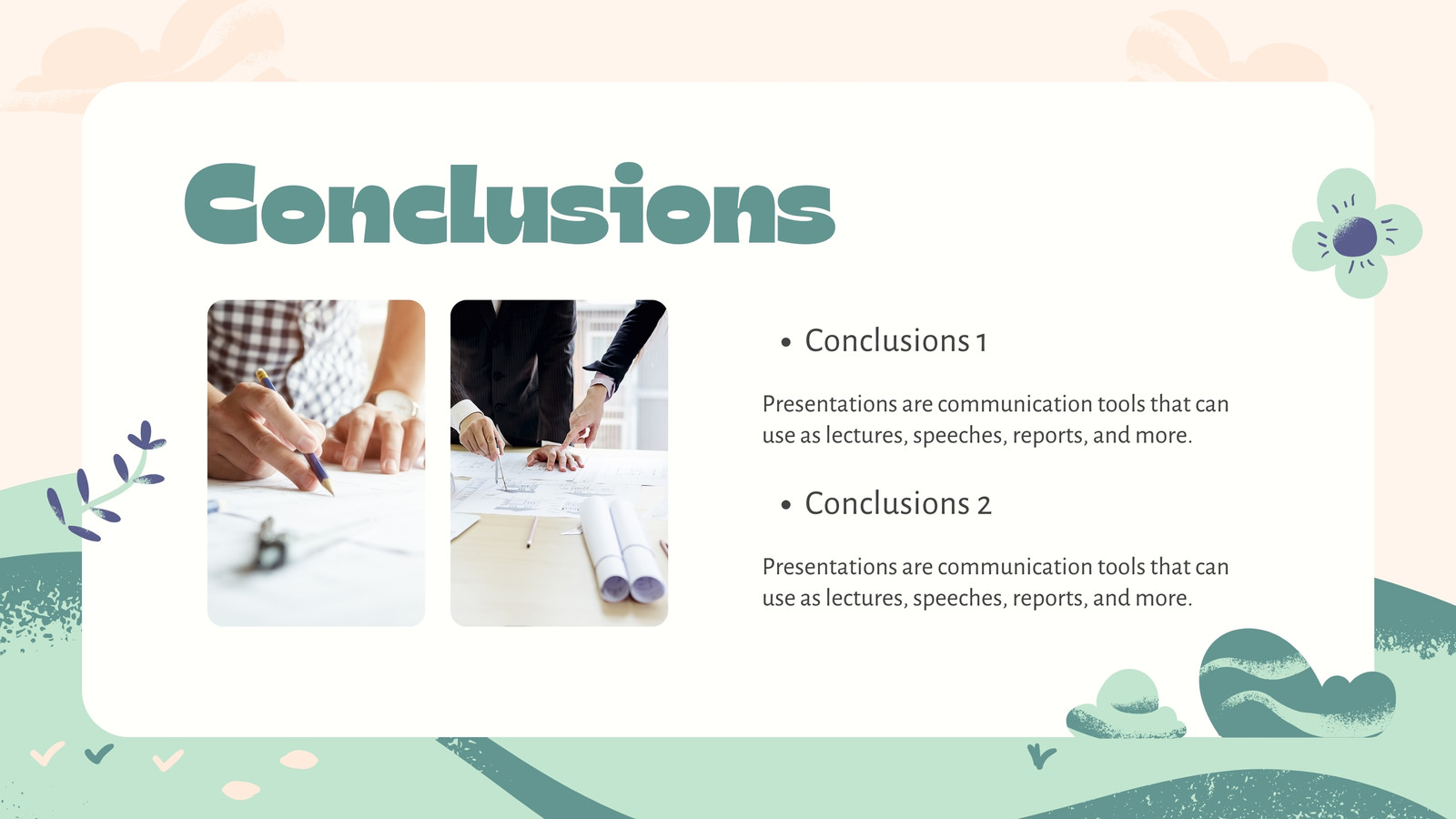 Conclusions

• Conclusions 1

Presentations are communication tools that can use as lectures, speeches, reports, and more.

• Conclusions 2

Presentations are communication tools that can use as lectures, speeches, reports, and more.